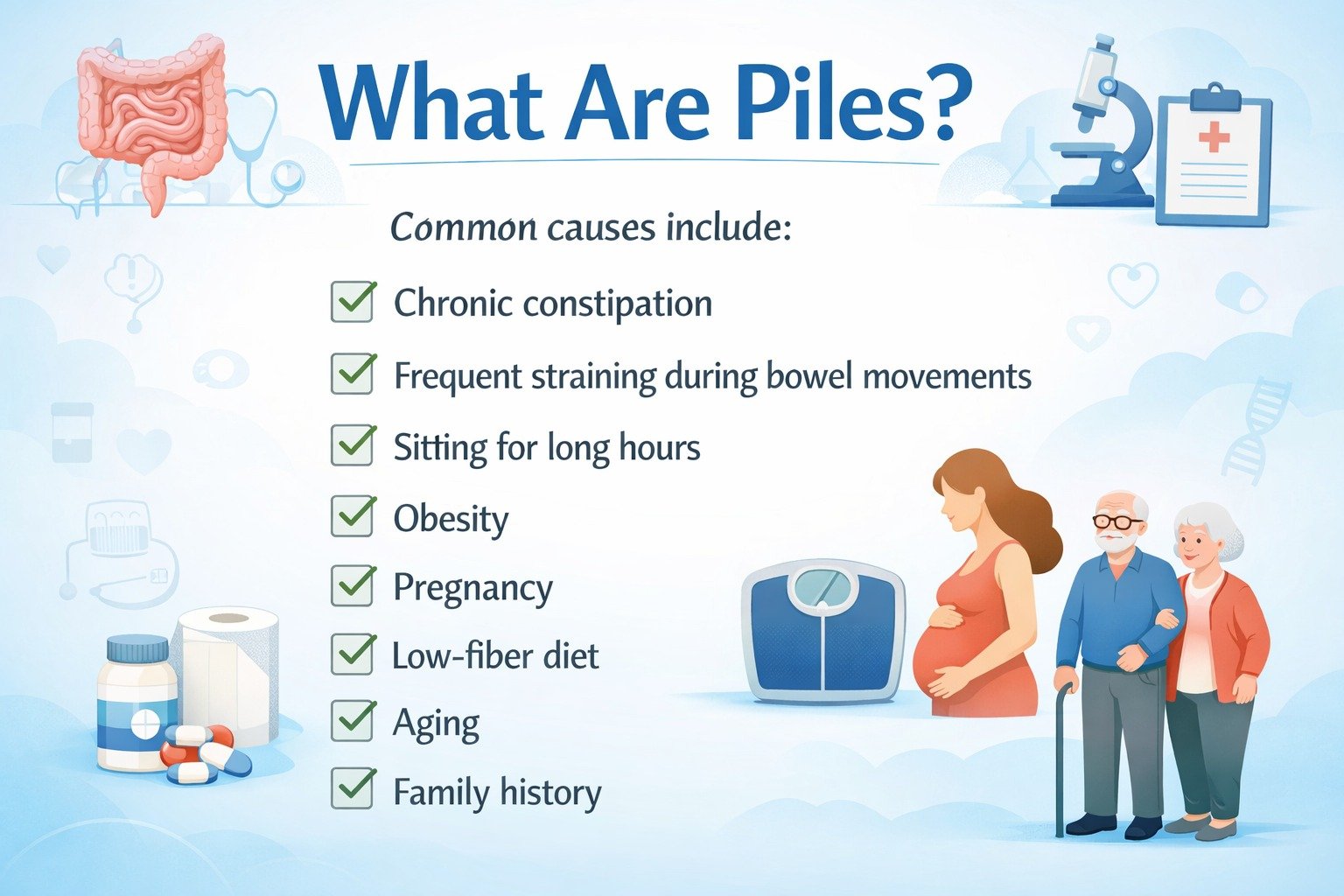 What Are Piles?

Common causes include:

Chronic constipation
Frequent straining during bowel movements
Sitting for long hours
Obesity
Pregnancy
Low-fiber diet
Aging
Family history